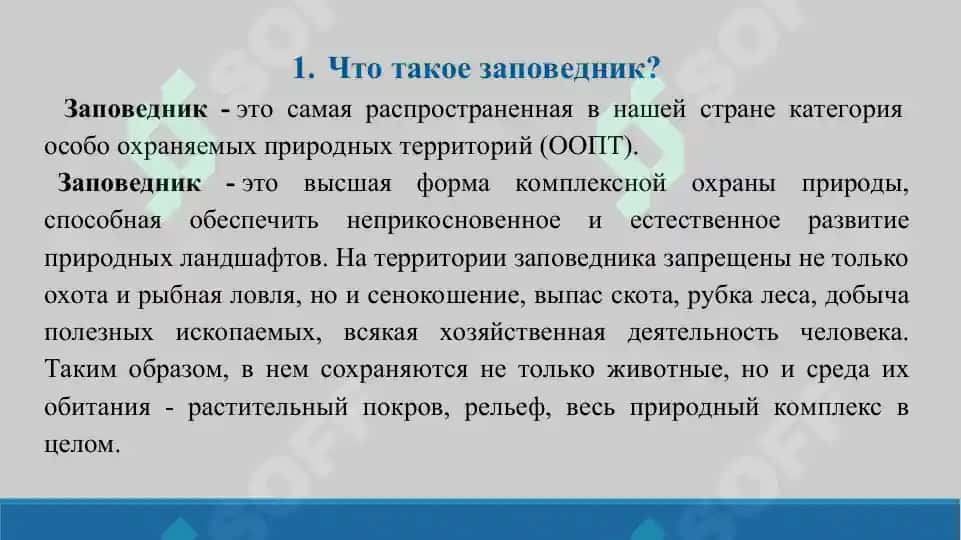 1. Что такое заповедник?

Заповедник - это самая распространенная в нашей стране категория особо охраняемых природных территорий (ООПТ).

Заповедник - это высшая форма комплексной охраны природы, способная обеспечить неприкосновенное и естественное развитие природных ландшафтов. На территории заповедника запрещены не только охота и рыбная ловля, но и сенокошение, выпас скота, рубка леса, добыча полезных ископаемых, всякая хозяйственная деятельность человека. Таким образом, в нем сохраняются не только животные, но и среда их обитания - растительный покров, рельеф, весь природный комплекс в целом.